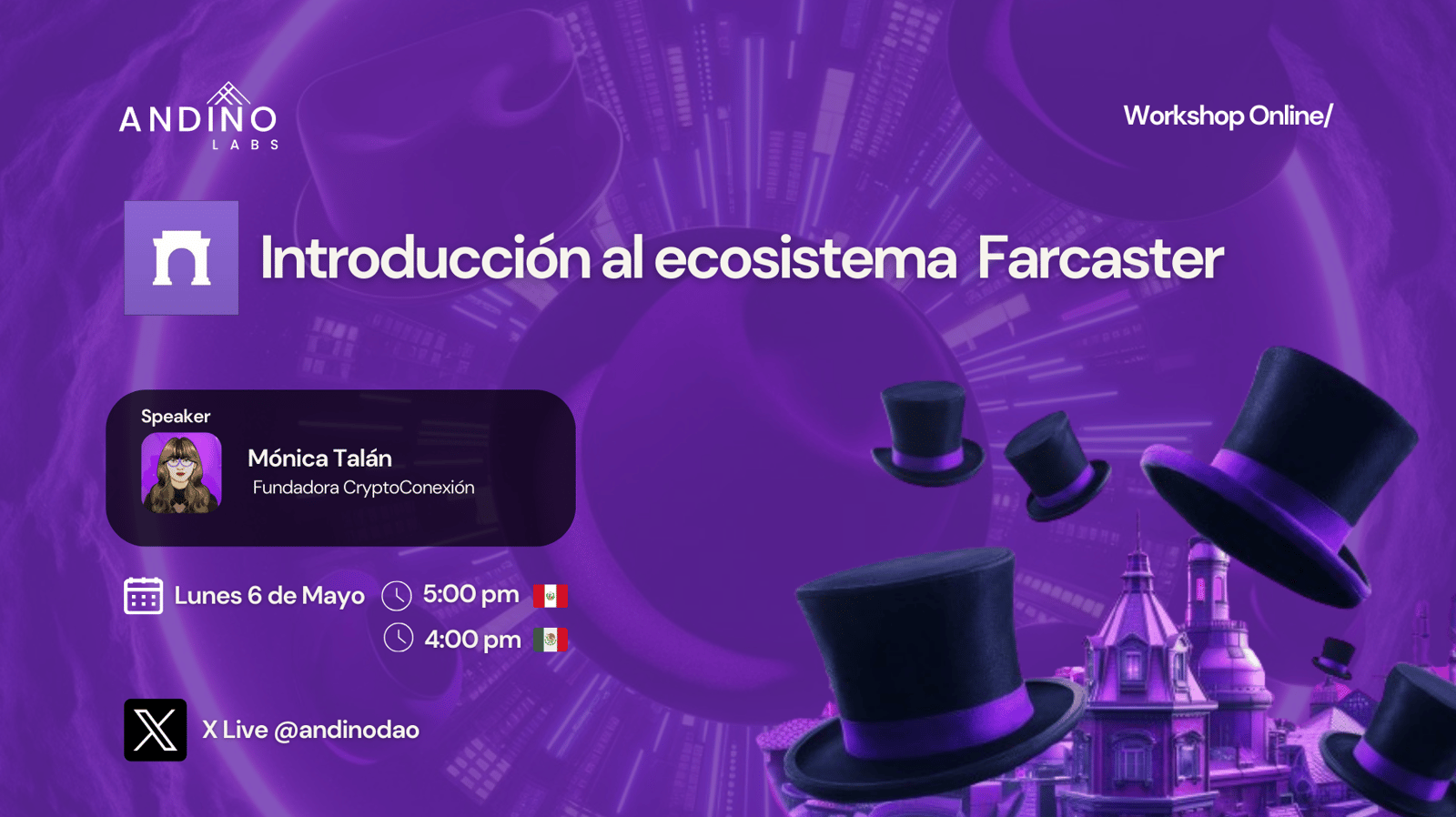 ANDINO LABS

Workshop Online/

Introducción al ecosistema Farcaster

Speaker

Mónica Talán
Fundadora CryptoConexión

Lunes 6 de Mayo

5:00 pm

4:00 pm

X Live @andinodao